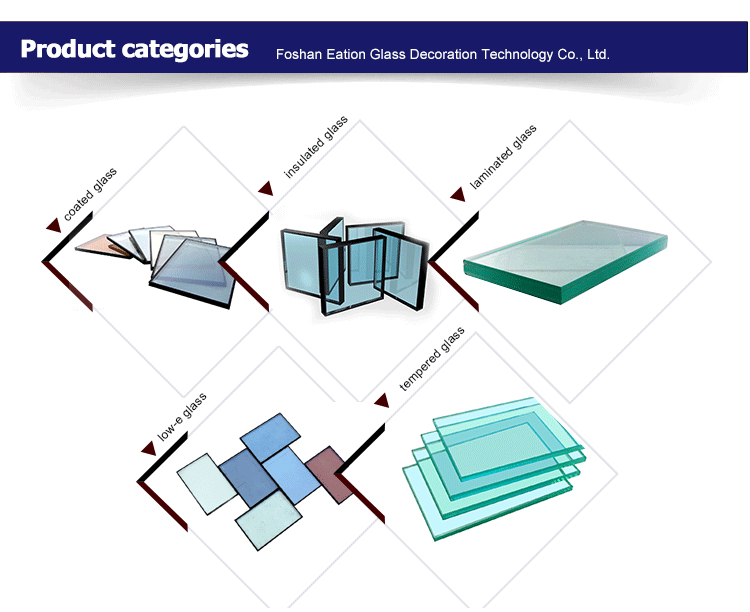 Product categories
Foshan Eation Glass Decoration Technology Co., Ltd.

coated glass

insulated glass

laminated glass

low-e glass

tempered glass